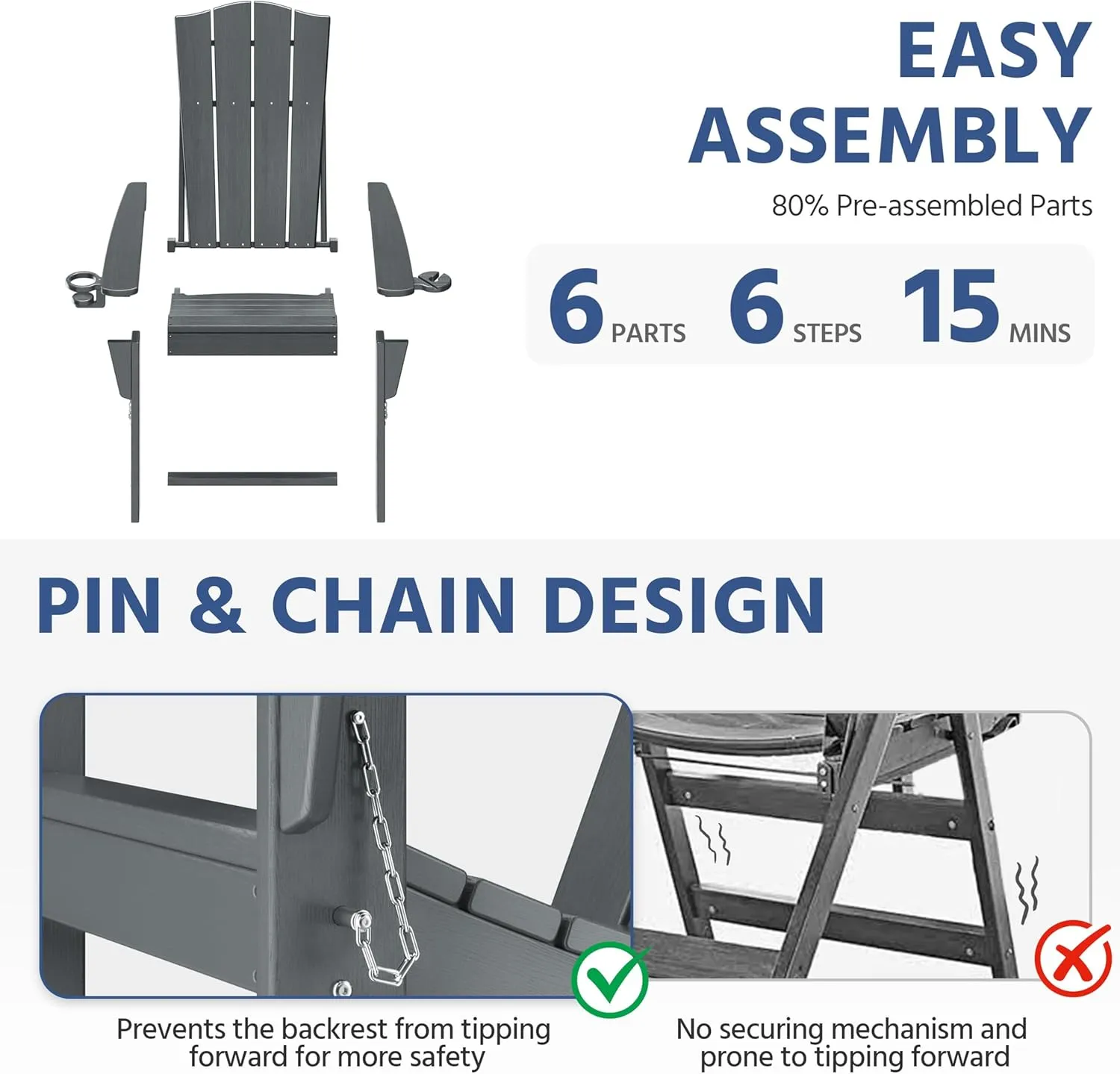 EASY ASSEMBLY

80% Pre-assembled Parts

6 PARTS 6 STEPS 15 MINS

PIN & CHAIN DESIGN

Prevents the backrest from tipping forward for more safety

No securing mechanism and prone to tipping forward